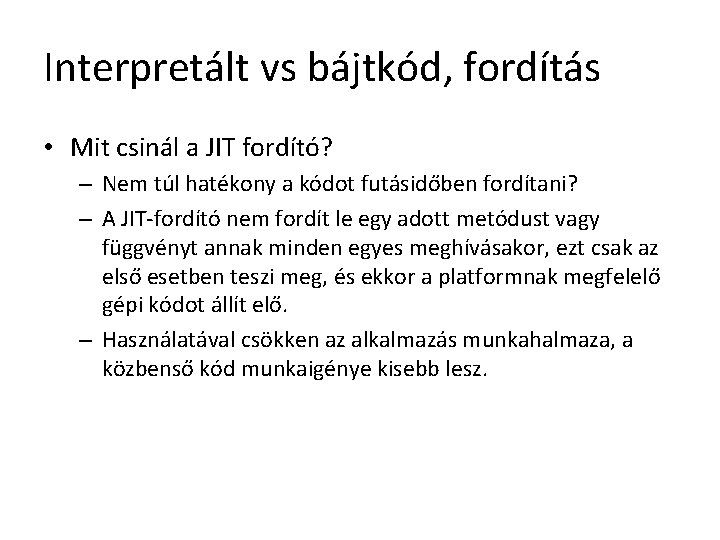 Interpretált vs bájtkód, fordítás

• Mit csinál a JIT fordító?
  – Nem túl hatékony a kódot futásidőben fordítani?
  – A JIT-fordító nem fordít le egy adott metódust vagy függvényt annak minden egyes meghívásakor, ezt csak az első esetben teszi meg, és ekkor a platformnak megfelelő gépi kódot állít elő.
  – Használatával csökken az alkalmazás munkahalmaza, a közbenső kód munkaigénye kisebb lesz.